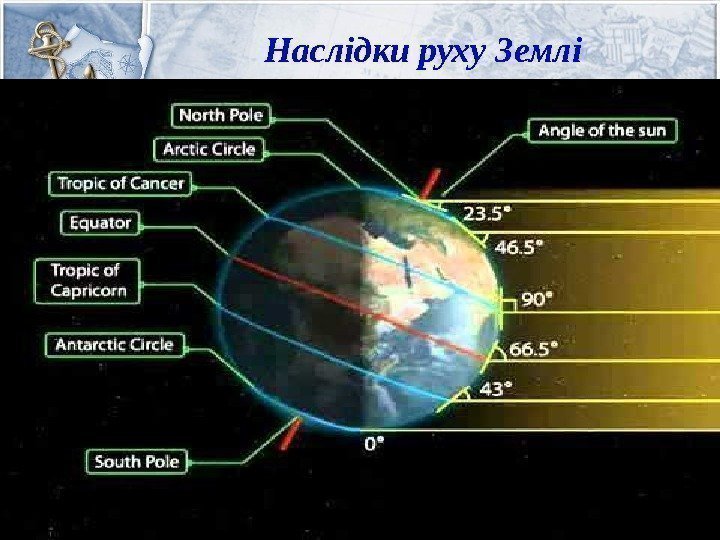 Наслідки руху Землі

North Pole

Arctic Circle

Tropic of Cancer

Equator

Tropic of Capricorn

Antarctic Circle

South Pole

Angle of the sun

23.5°

46.5°

90°

66.5°

43°

0°